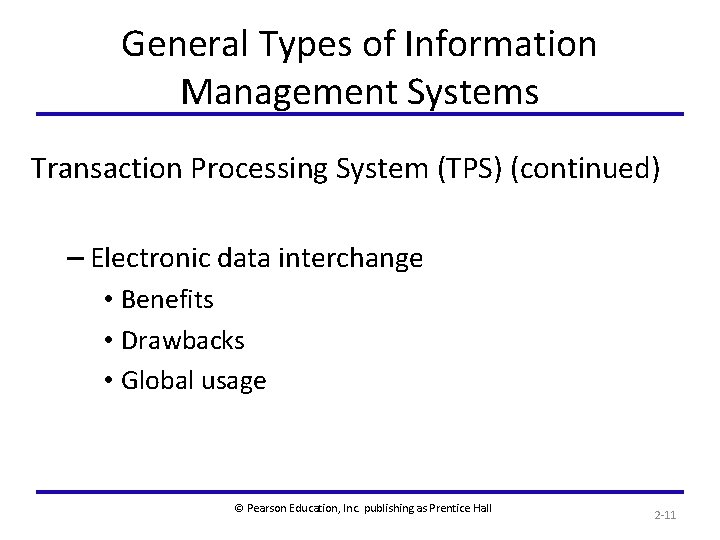 General Types of Information Management Systems

Transaction Processing System (TPS) (continued)

– Electronic data interchange
• Benefits
• Drawbacks
• Global usage

© Pearson Education, Inc. publishing as Prentice Hall

2-11